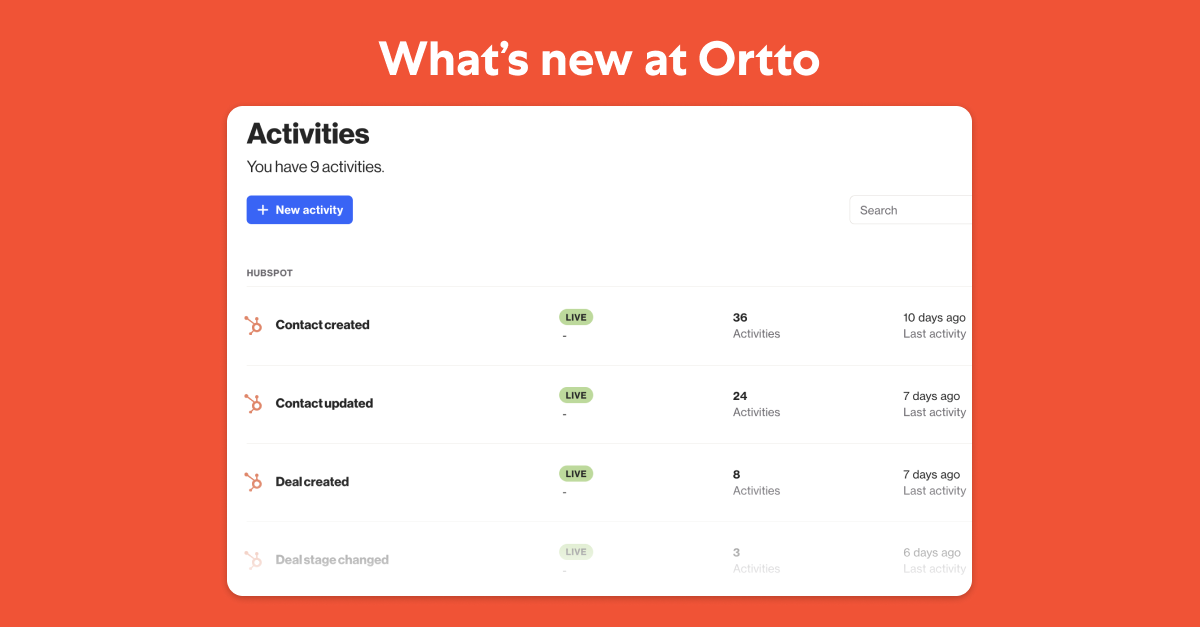 What's new at Ortto

Activities

You have 9 activities.

+ New activity

Search

HUBSPOT

Contact created LIVE - 36 Activities 10 days ago Last activity

Contact updated LIVE - 24 Activities 7 days ago Last activity

Deal created LIVE - 8 Activities 7 days ago Last activity

Deal stage changed LIVE - 3 Activities 6 days ago Last activity